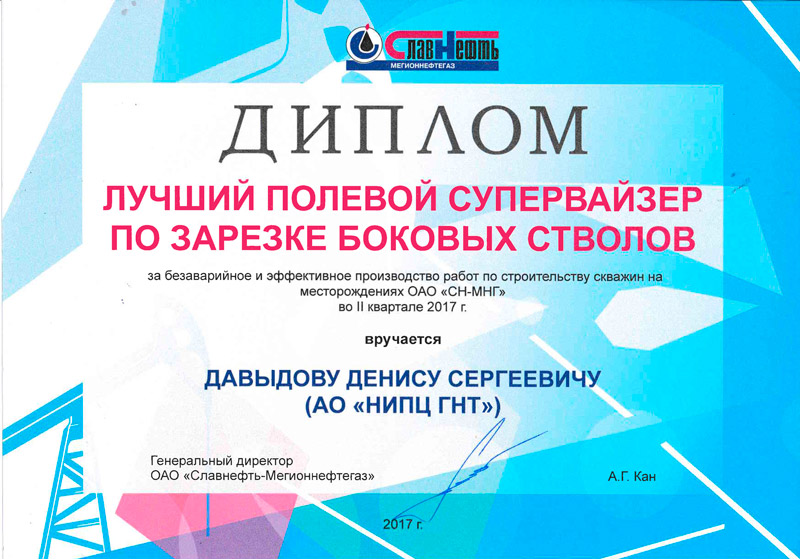 СлавНефть
МЕГИОННЕФТЕГАЗ

ДИПЛОМ

ЛУЧШИЙ ПОЛЕВОЙ СУПЕРВАЙЗЕР ПО ЗАРЕЗКЕ БОКОВЫХ СТВОЛОВ

за безаварийное и эффективное производство работ по строительству скважин на месторождениях ОАО «СН-МНГ» во II квартале 2017 г.

вручается

ДАВЫДОВУ ДЕНИСУ СЕРГЕЕВИЧУ
(АО «НИПЦ ГНТ»)

Генеральный директор
ОАО «Славнефть-Мегионнефтегаз»

А.Г. Кан

2017 г.